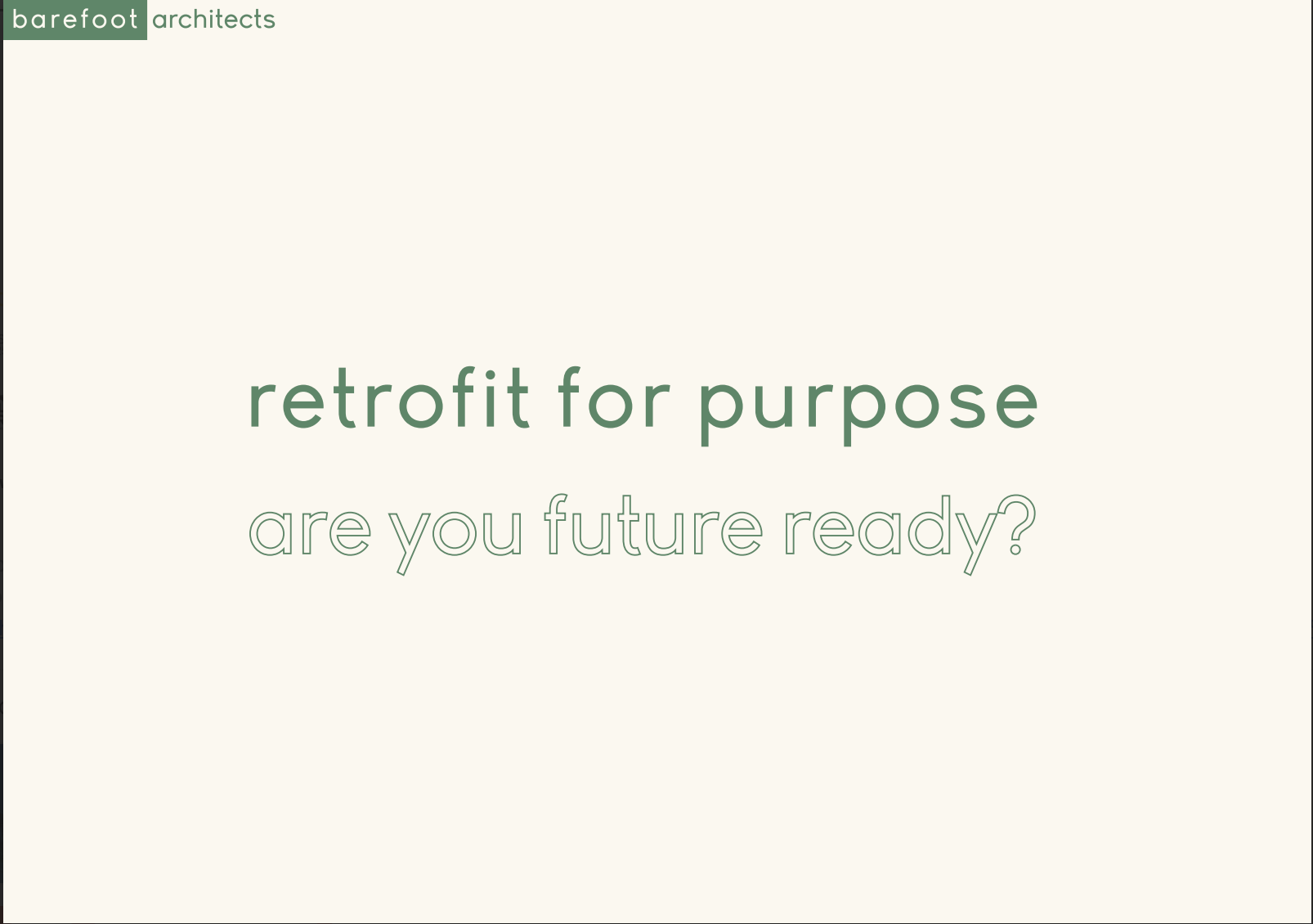 barefoot architects

retrofit for purpose

are you future ready?